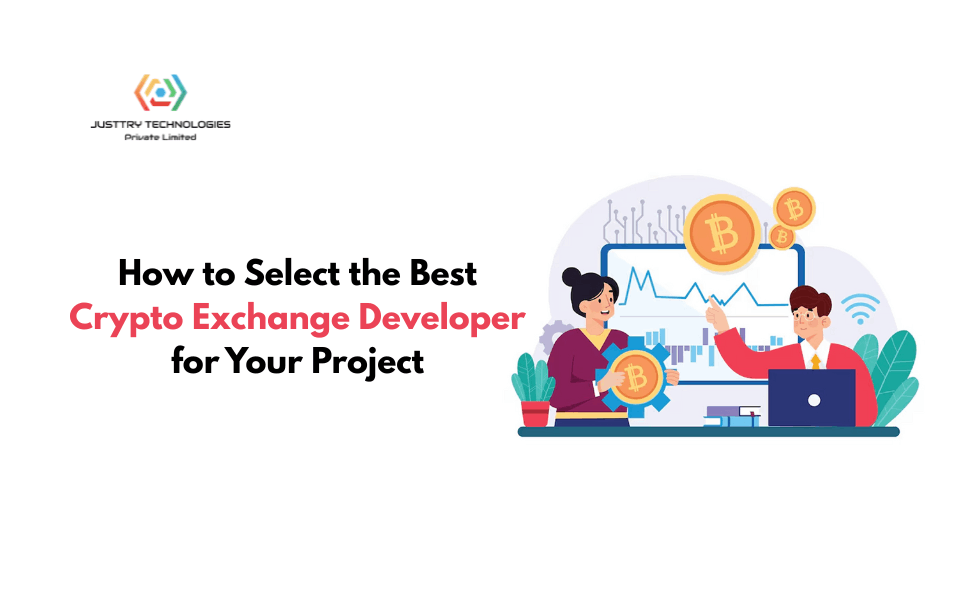 JUSTTRY TECHNOLOGIES
Private Limited

How to Select the Best
Crypto Exchange Developer
for Your Project